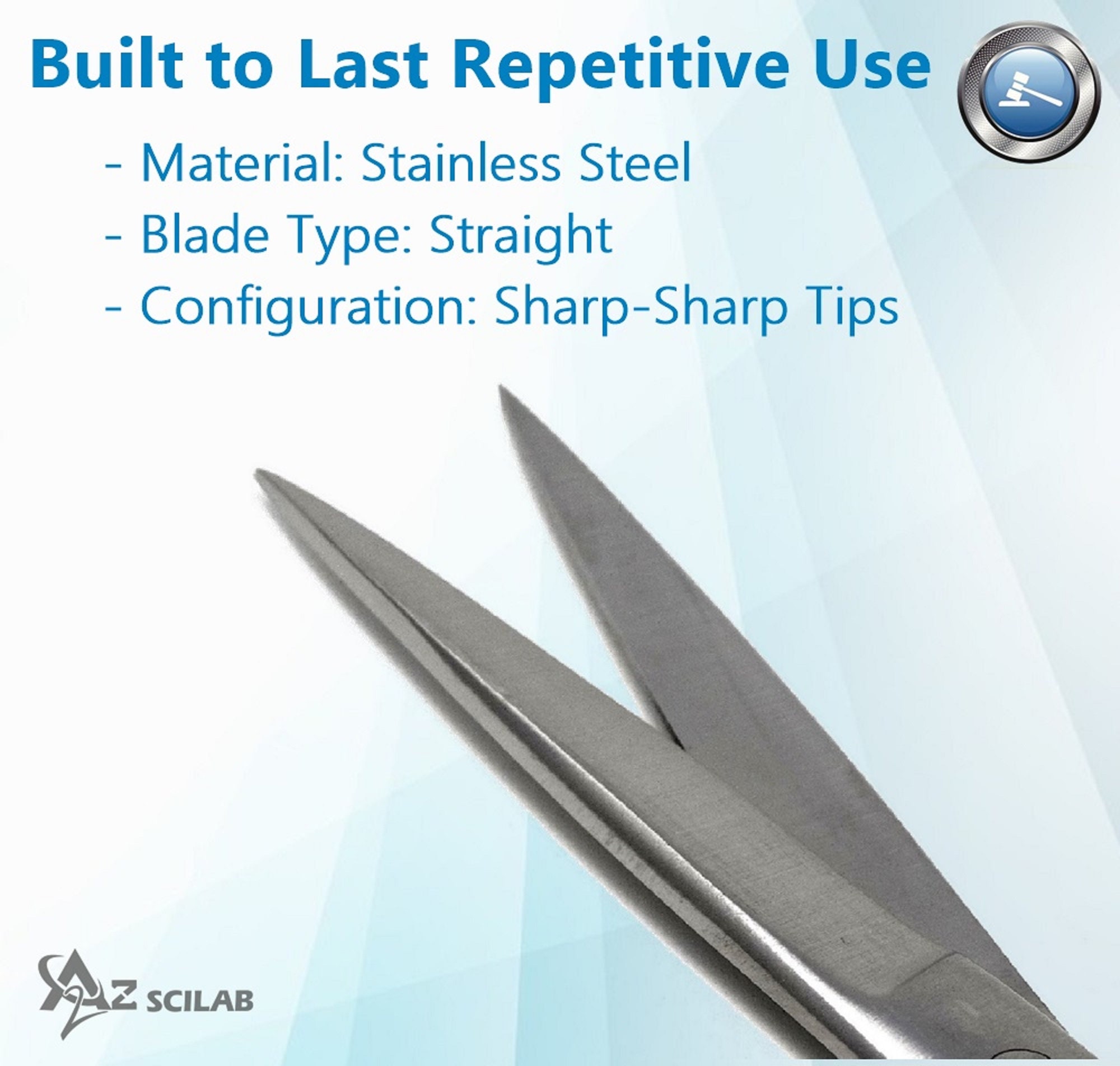 Built to Last Repetitive Use

- Material: Stainless Steel
- Blade Type: Straight
- Configuration: Sharp-Sharp Tips

AZ SCILAB